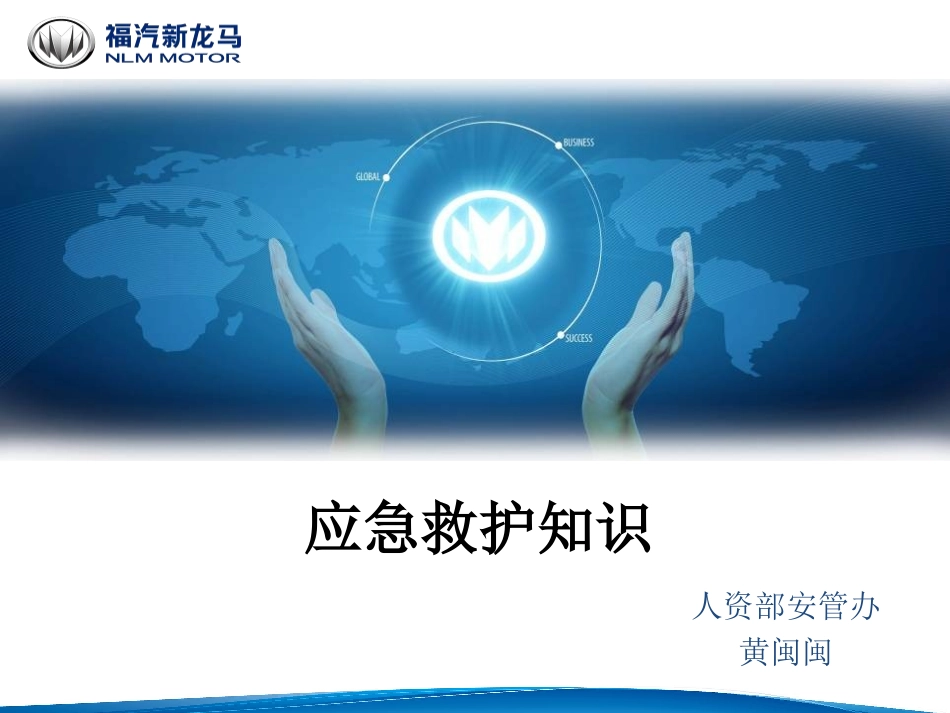 福汽新龙马
NLM MOTOR

GLOBAL
BUSINESS
SUCCESS

应急救护知识

人资部安管办
黄闽闽